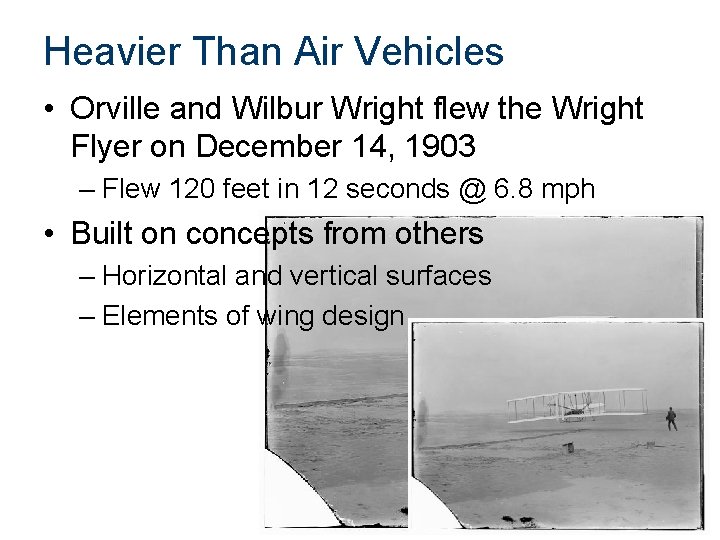 Heavier Than Air Vehicles

• Orville and Wilbur Wright flew the Wright Flyer on December 14, 1903

– Flew 120 feet in 12 seconds @ 6.8 mph

• Built on concepts from others

– Horizontal and vertical surfaces

– Elements of wing design